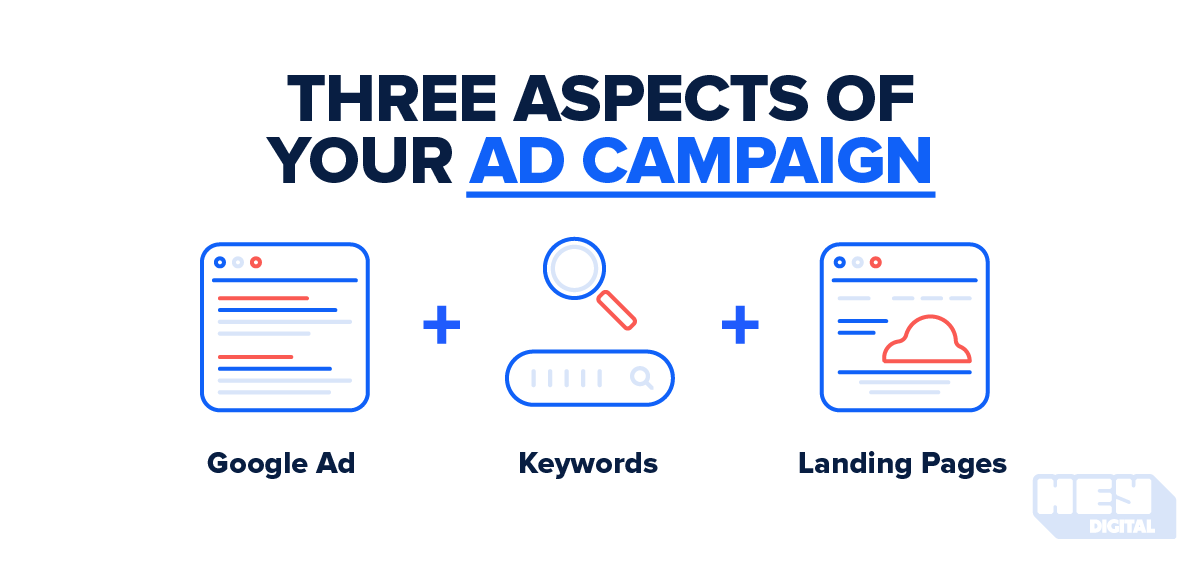 THREE ASPECTS OF YOUR AD CAMPAIGN

Google Ad + Keywords + Landing Pages

HEY DIGITAL